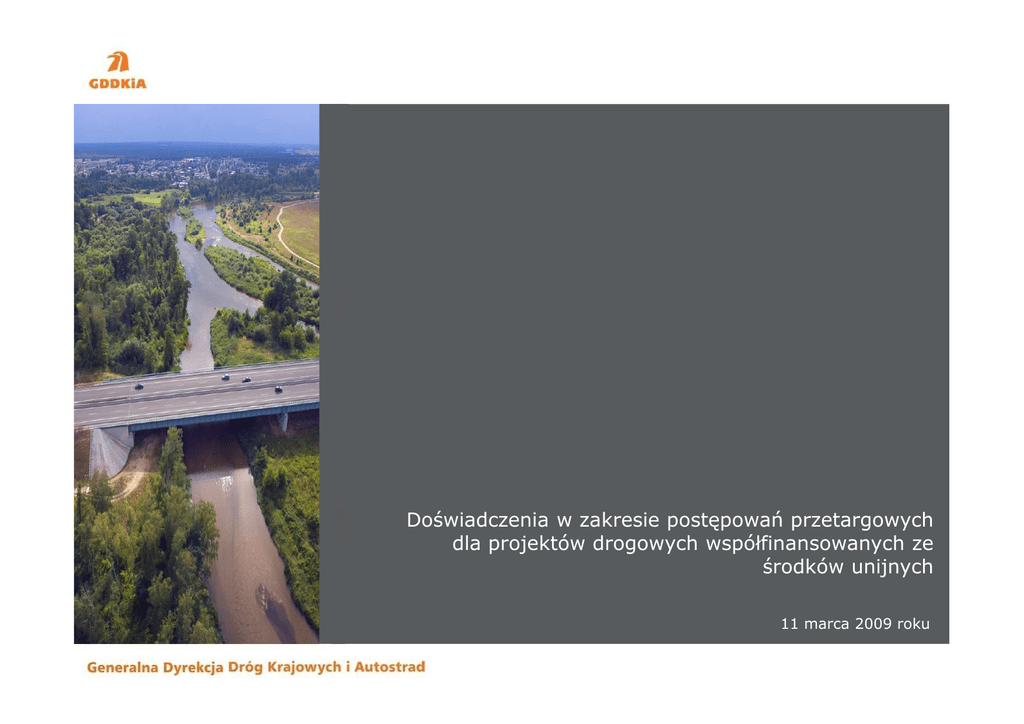 GDDKiA

Doświadczenia w zakresie postępowań przetargowych dla projektów drogowych współfinansowanych ze środków unijnych

11 marca 2009 roku

Generalna Dyrekcja Dróg Krajowych i Autostrad